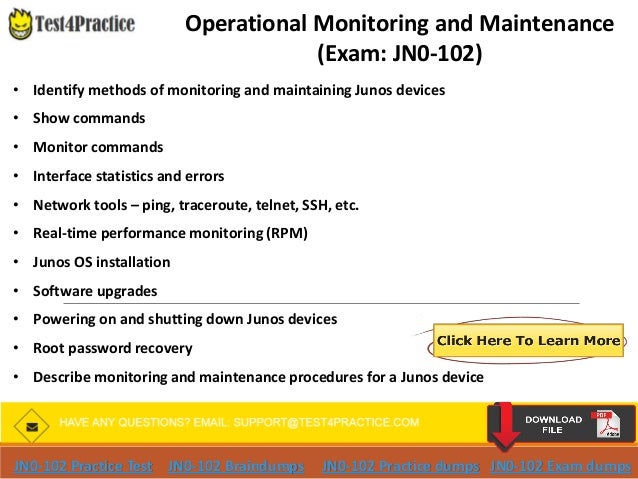 Test4Practice

Operational Monitoring and Maintenance (Exam: JN0-102)

• Identify methods of monitoring and maintaining Junos devices
• Show commands
• Monitor commands
• Interface statistics and errors
• Network tools – ping, traceroute, telnet, SSH, etc.
• Real-time performance monitoring (RPM)
• Junos OS installation
• Software upgrades
• Powering on and shutting down Junos devices
• Root password recovery
• Describe monitoring and maintenance procedures for a Junos device

Click Here To Learn More

HAVE ANY QUESTIONS? EMAIL: SUPPORT@TEST4PRACTICE.COM

DOWNLOAD FILE

PDF

JN0-102 Practice Test JN0-102 Braindumps JN0-102 Practice dumps JN0-102 Exam dumps